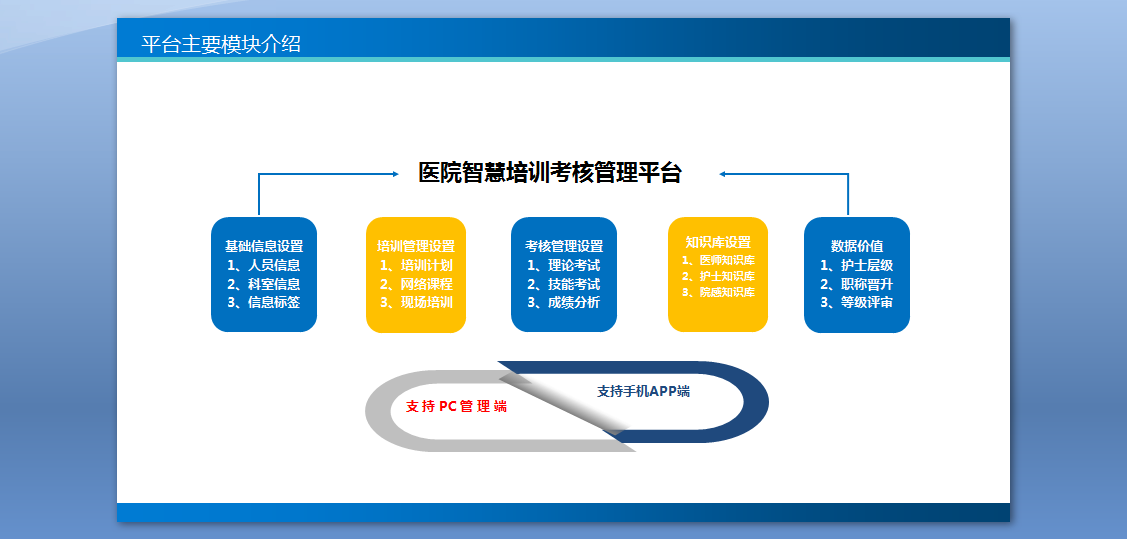 平台主要模块介绍

医院智慧培训考核管理平台

基础信息设置
1、人员信息
2、科室信息
3、信息标签

培训管理设置
1、培训计划
2、网络课程
3、现场培训

考核管理设置
1、理论考试
2、技能考试
3、成绩分析

知识库设置
1、医师知识库
2、护士知识库
3、院感知识库

数据价值
1、护士层级
2、职称晋升
3、等级评审

支持PC管理端

支持手机APP端